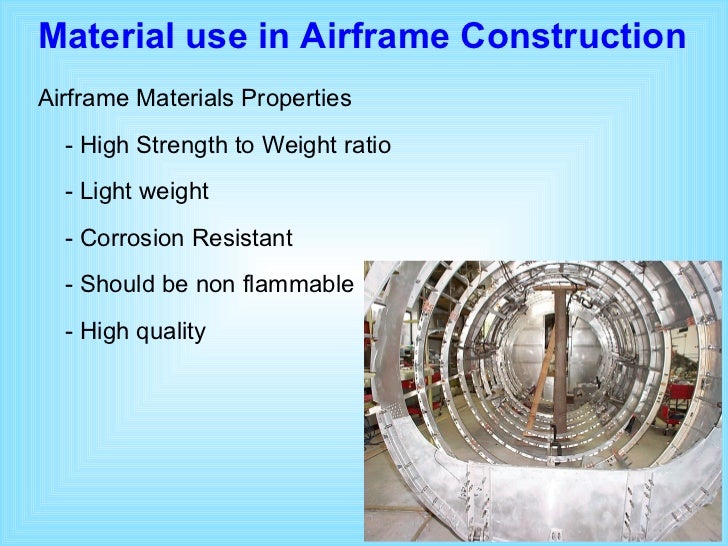 Material use in Airframe Construction

Airframe Materials Properties

- High Strength to Weight ratio

- Light weight

- Corrosion Resistant

- Should be non flammable

- High quality